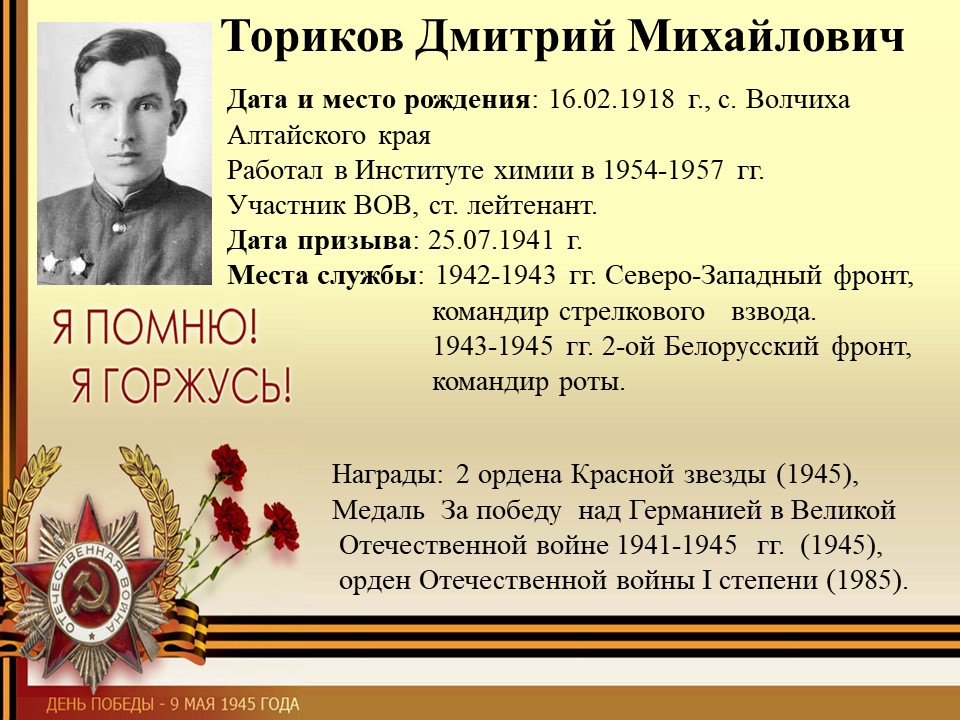 Ториков Дмитрий Михайлович

Дата и место рождения: 16.02.1918 г., с. Волчиха Алтайского края
Работал в Институте химии в 1954-1957 гг.
Участник ВОВ, ст. лейтенант.
Дата призыва: 25.07.1941 г.
Места службы: 1942-1943 гг. Северо-Западный фронт, командир стрелкового взвода.
1943-1945 гг. 2-ой Белорусский фронт, командир роты.

Я ПОМНЮ!
Я ГОРЖУСЬ!

Награды: 2 ордена Красной звезды (1945), Медаль За победу над Германией в Великой Отечественной войне 1941-1945 гг. (1945), орден Отечественной войны I степени (1985).

ОТЕЧЕСТВЕННАЯ ВОЙНА

ДЕНЬ ПОБЕДЫ - 9 МАЯ 1945 ГОДА